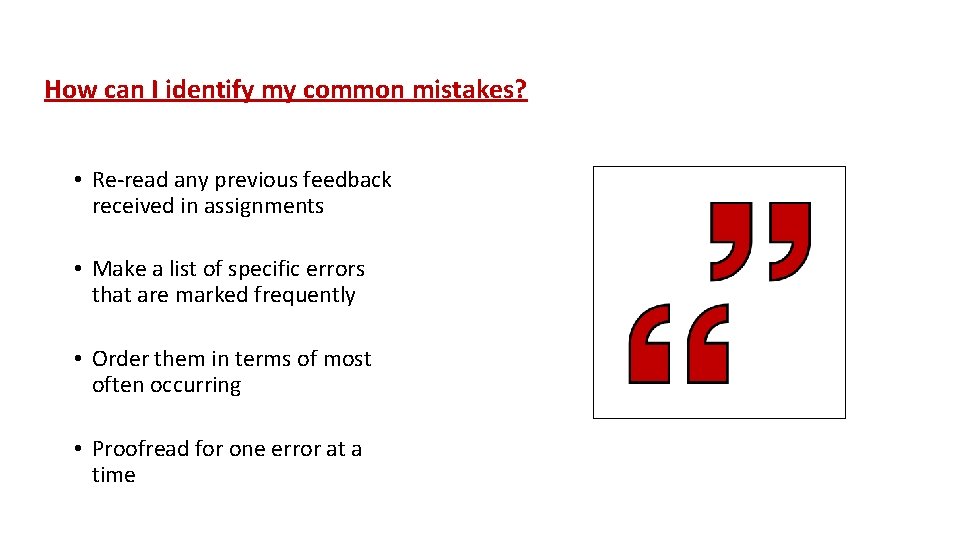 How can I identify my common mistakes?

• Re-read any previous feedback received in assignments

• Make a list of specific errors that are marked frequently

• Order them in terms of most often occurring

• Proofread for one error at a time